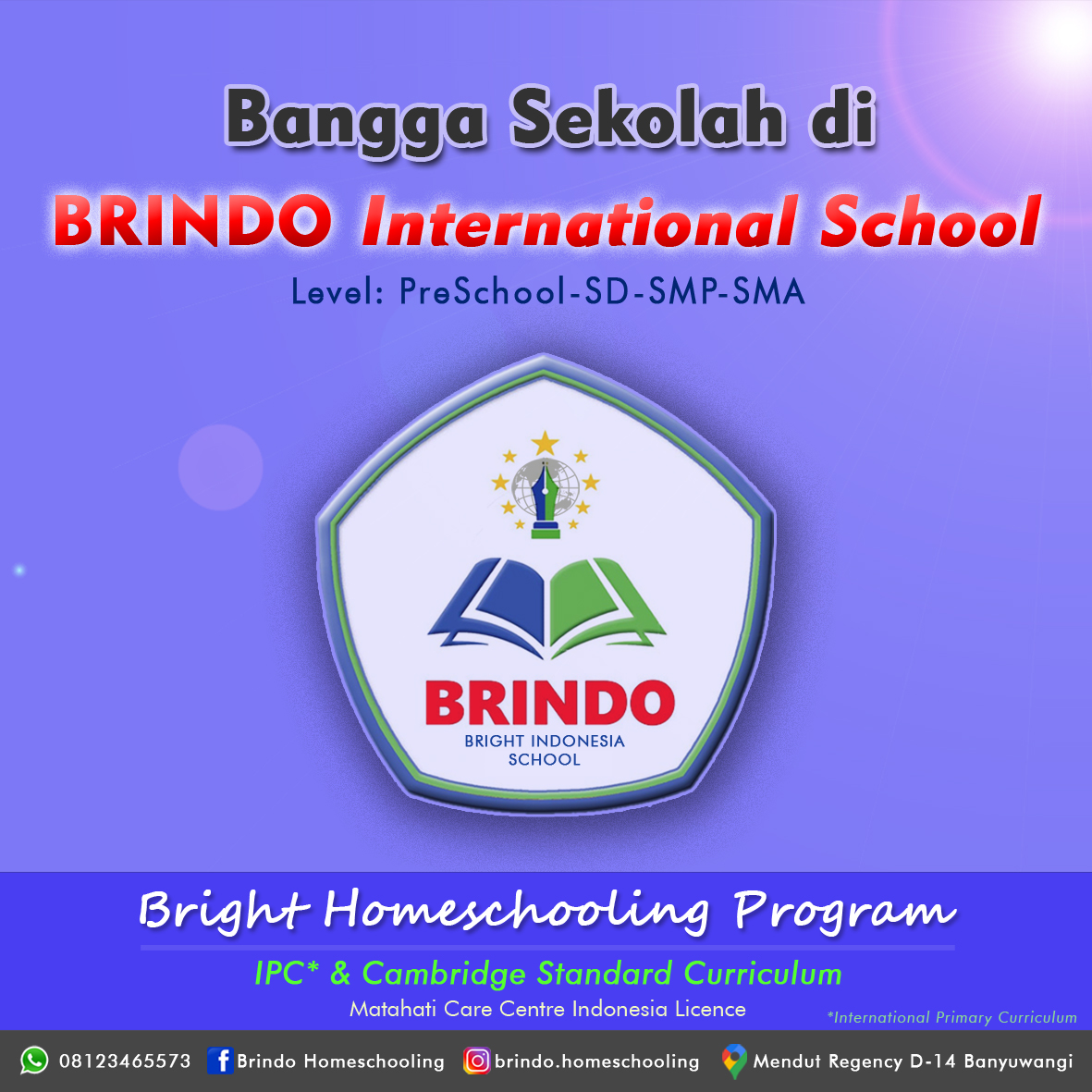 Bangga Sekolah di

BRINDO International School

Level: PreSchool-SD-SMP-SMA

BRINDO
BRIGHT INDONESIA SCHOOL

Bright Homeschooling Program

IPC* & Cambridge Standard Curriculum

Matahati Care Centre Indonesia Licence

*International Primary Curriculum

08123465573 Brindo Homeschooling brindo.homeschooling Mendut Regency D-14 Banyuwangi